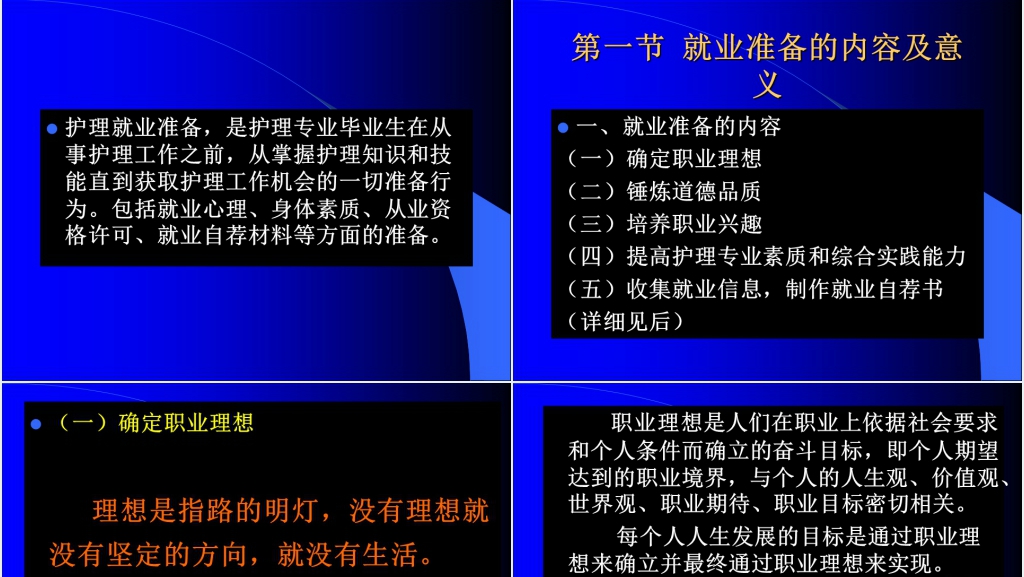 护理就业准备，是护理专业毕业生在从事护理工作之前，从掌握护理知识和技能直到获取护理工作机会的一切准备行为。包括就业心理、身体素质、从业资格许可、就业自荐材料等方面的准备。

第一节 就业准备的内容及意义

一、就业准备的内容
（一）确定职业理想
（二）锤炼道德品质
（三）培养职业兴趣
（四）提高护理专业素质和综合实践能力
（五）收集就业信息，制作就业自荐书
（详细见后）

（一）确定职业理想

理想是指路的明灯，没有理想就没有坚定的方向，就没有生活。

职业理想是人们在职业上依据社会要求和个人条件而确立的奋斗目标，即个人期望达到的职业境界，与个人的人生观、价值观、世界观、职业期待、职业目标密切相关。

每个人人生发展的目标是通过职业理想来确立并最终通过职业理想来实现。